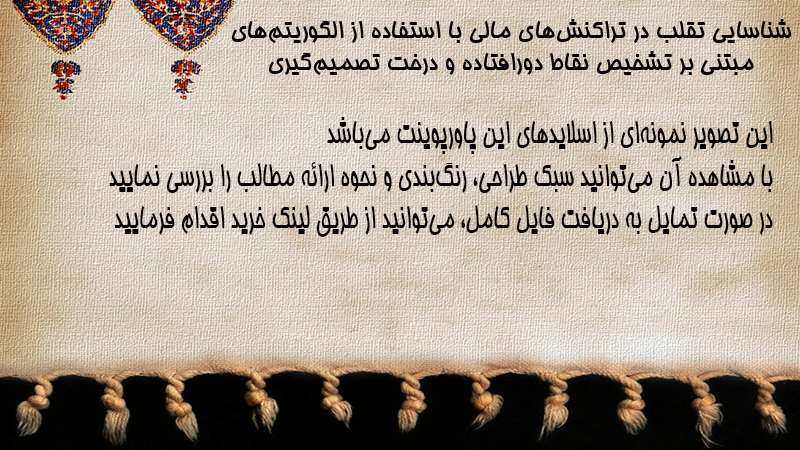 شناسایی تقلب در تراکنش‌های مالی با استفاده از الگوریتم‌های مبتنی بر تشخیص نقاط دورافتاده و درخت تصمیم‌گیری

این تصویر نمونه‌ای از اسلایدهای این پاورپوینت می‌باشد
با مشاهده آن می‌توانید سبک طراحی، رنگ‌بندی و نحوه ارائه مطالب را بررسی نمایید
در صورت تمایل به دریافت فایل کامل، می‌توانید از طریق لینک خرید اقدام فرمایید